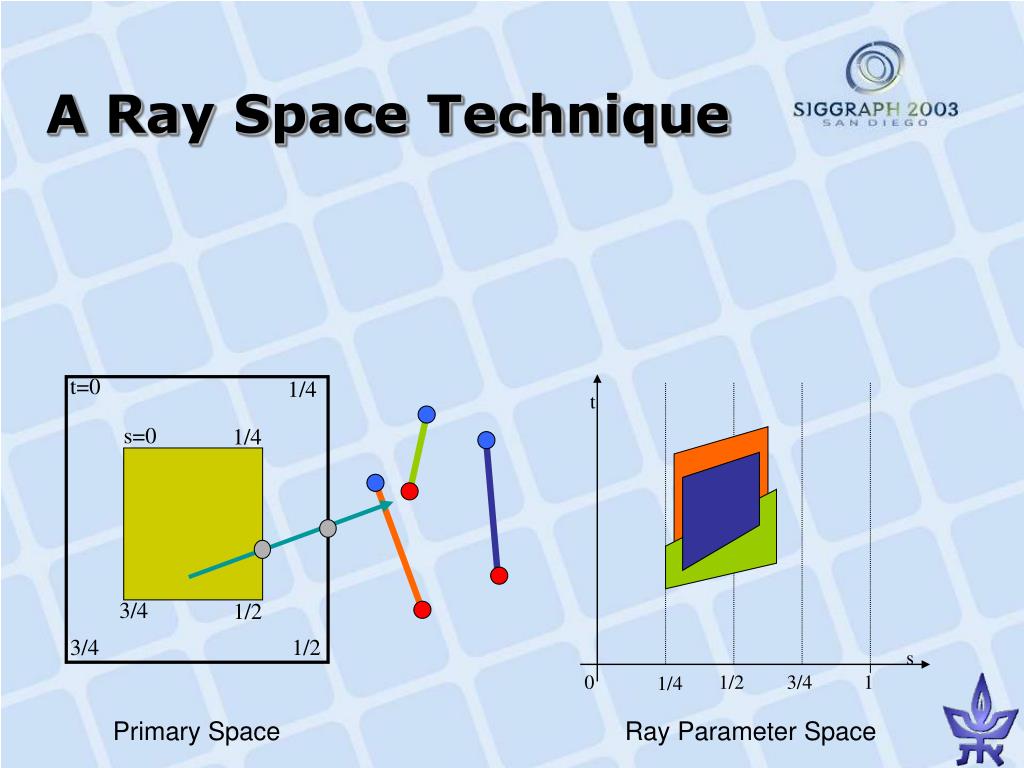 A Ray Space Technique

SIGGRAPH 2003
SAN DIEGO

t=0
1/4
s=0
1/4
3/4
1/2
3/4
1/2

t
s
0
1/4
1/2
3/4
1

Primary Space

Ray Parameter Space